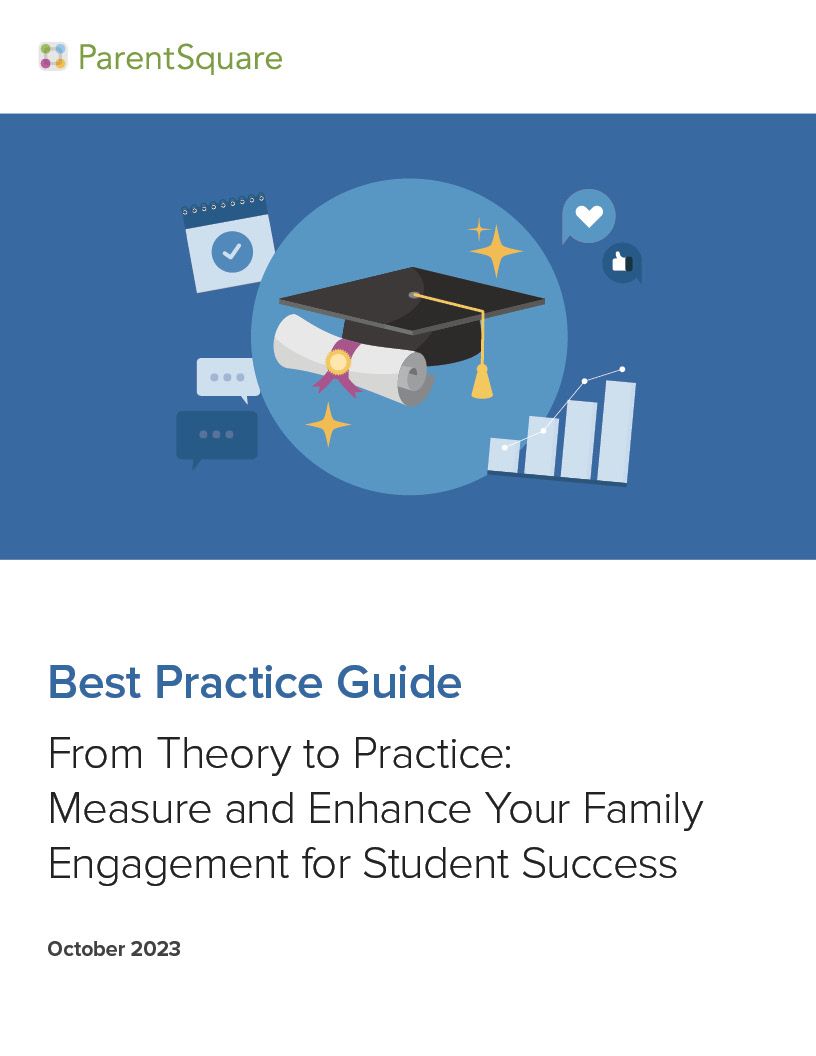 ParentSquare

Best Practice Guide

From Theory to Practice: Measure and Enhance Your Family Engagement for Student Success

October 2023